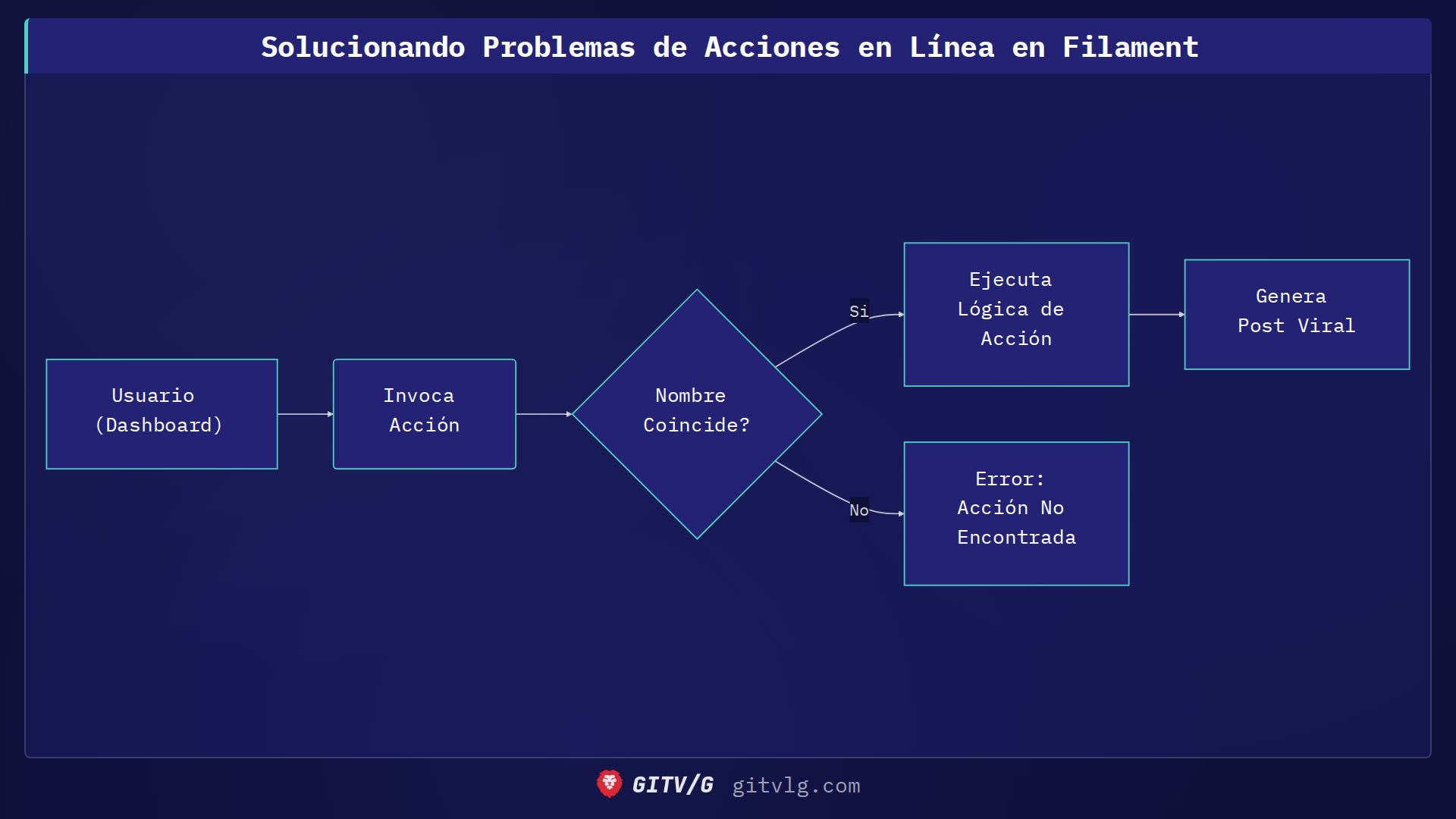 Solucionando Problemas de Acciones en Línea en Filament

Usuario (Dashboard)

Invoca Acción

Nombre Coincide?

Si

Ejecuta Lógica de Acción

Genera Post Viral

No

Error: Acción No Encontrada

GITV/G gitvlg.com